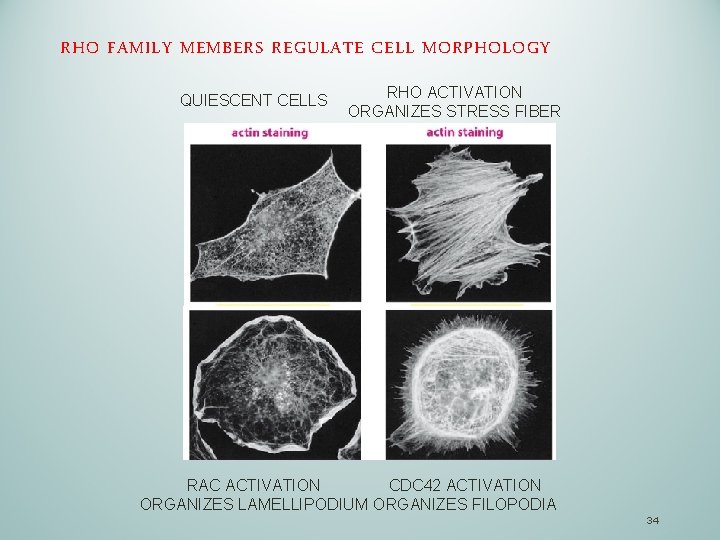 RHO FAMILY MEMBERS REGULATE CELL MORPHOLOGY

QUIESCENT CELLS

RHO ACTIVATION
ORGANIZES STRESS FIBER

actin staining

actin staining

RAC ACTIVATION
ORGANIZES LAMELLIPODIUM

CDC42 ACTIVATION
ORGANIZES FILOPODIA

34